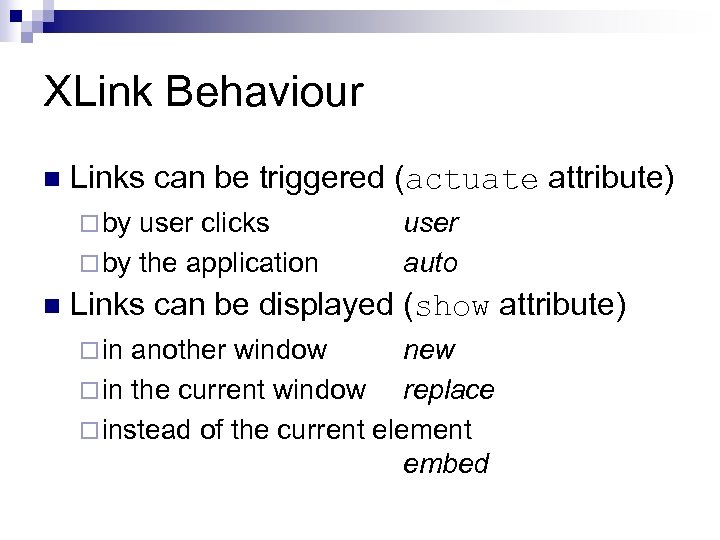 XLink Behaviour

Links can be triggered (actuate attribute)

by user clicks user

by the application auto

Links can be displayed (show attribute)

in another window new

in the current window replace

instead of the current element embed